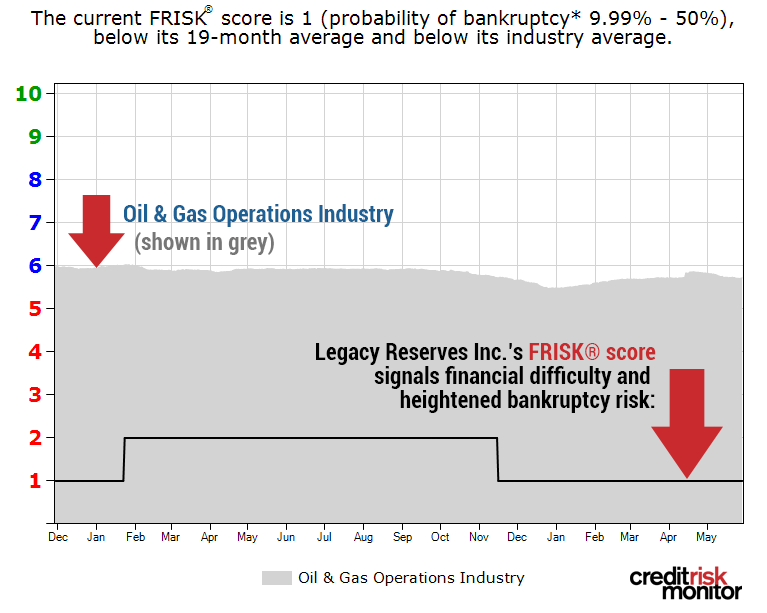 The current FRISK® score is 1 (probability of bankruptcy* 9.99% - 50%), below its 19-month average and below its industry average.

10
9
8
7
6
5
4
3
2
1

Oil & Gas Operations Industry
(shown in grey)

Legacy Reserves Inc.'s FRISK® score signals financial difficulty and heightened bankruptcy risk:

Dec Jan Feb Mar Apr May Jun Jul Aug Sep Oct Nov Dec Jan Feb Mar Apr May

Oil & Gas Operations Industry

creditrisk monitor